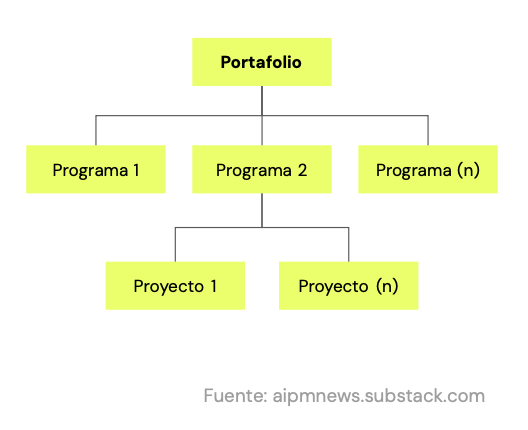 Portafolio

Programa 1

Programa 2

Programa (n)

Proyecto 1

Proyecto (n)

Fuente: aipmnews.substack.com